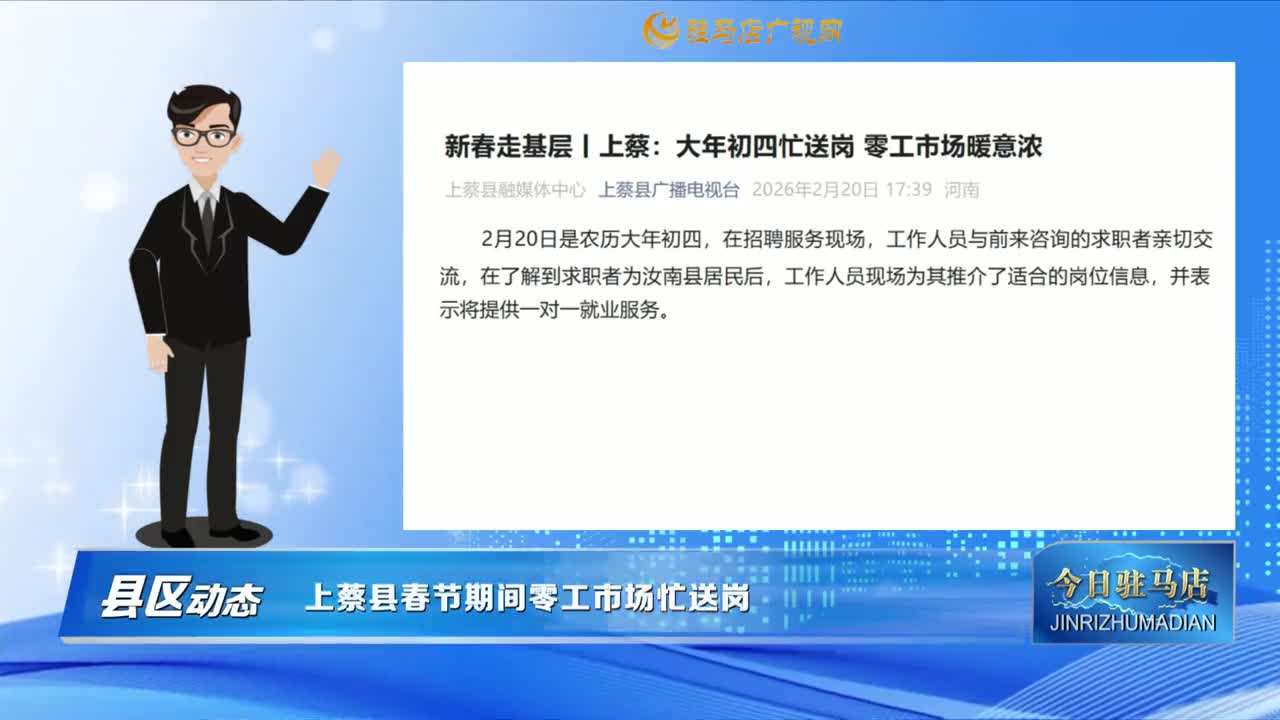 驻马店广视网

新春走基层丨上蔡：大年初四忙送岗 零工市场暖意浓

上蔡县融媒体中心 上蔡县广播电视台 2026年2月20日 17:39 河南

2月20日是农历大年初四，在招聘服务现场，工作人员与前来咨询的求职者亲切交流，在了解到求职者为汝南县居民后，工作人员现场为其推介了适合的岗位信息，并表示将提供一对一就业服务。

县区动态 上蔡县春节期间零工市场忙送岗

今日驻马店
JINRIZHUMADIAN